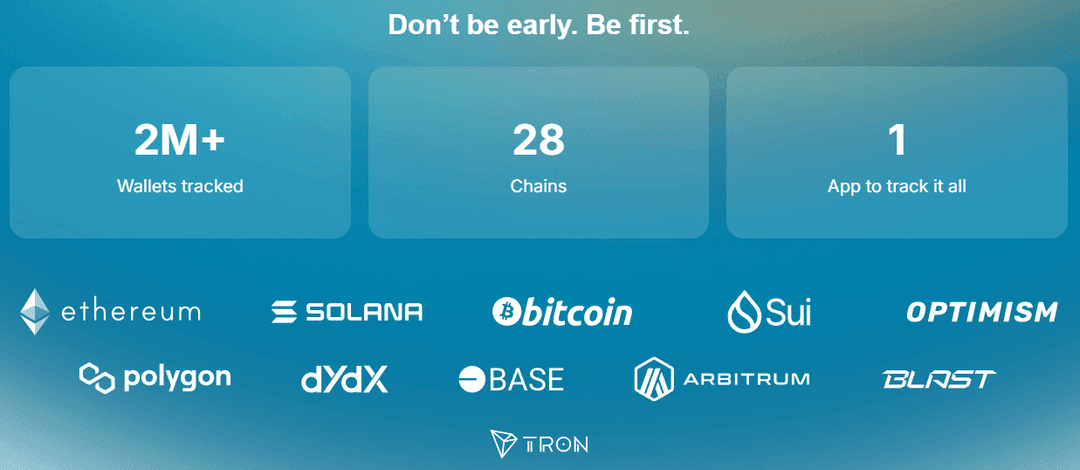 Don’t be early. Be first.

2M+
Wallets tracked

28
Chains

1
App to track it all

ethereum SOLANA bitcoin Sui OPTIMISM
polygon dYdX BASE ARBITRUM BLAST
TRON